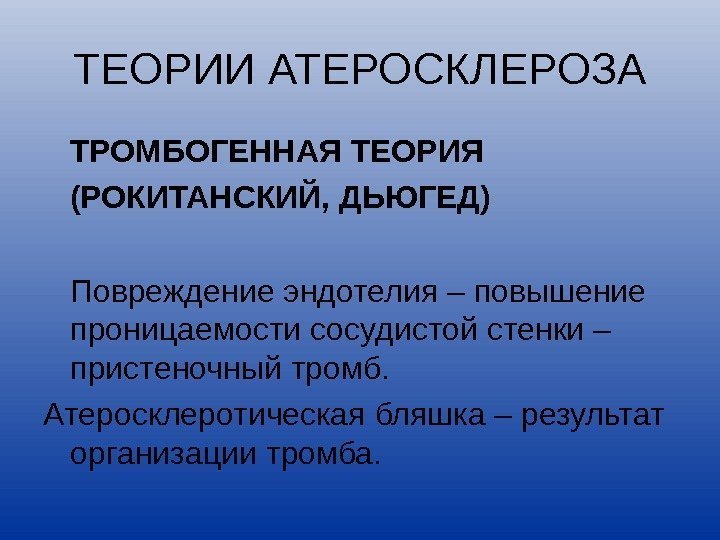 ТЕОРИИ АТЕРОСКЛЕРОЗА

ТРОМБОГЕННАЯ ТЕОРИЯ
(РОКИТАНСКИЙ, ДЬЮГЕД)

Повреждение эндотелия – повышение проницаемости сосудистой стенки – пристеночный тромб.

Атеросклеротическая бляшка – результат организации тромба.